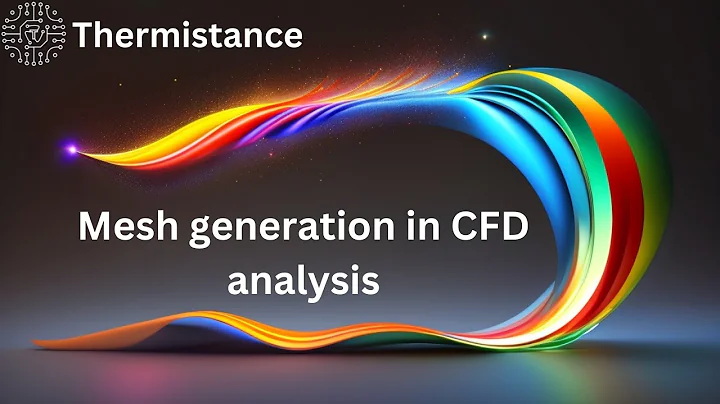 Thermistance

Mesh generation in CFD analysis